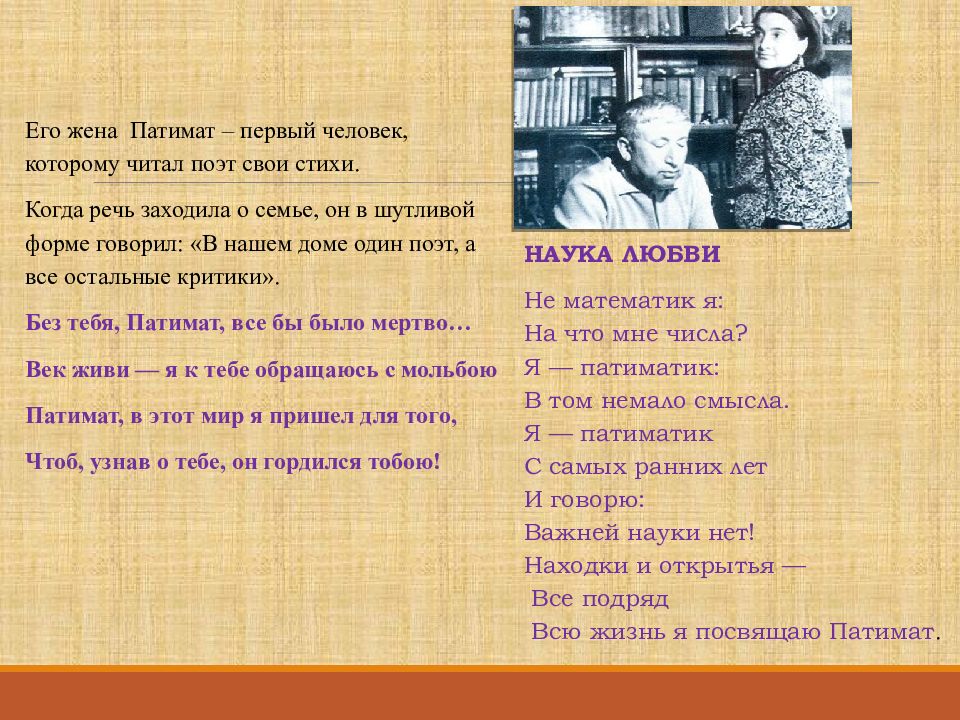 Его жена Патимат – первый человек, которому читал поэт свои стихи.

Когда речь заходила о семье, он в шутливой форме говорил: «В нашем доме один поэт, а все остальные критики».

Без тебя, Патимат, все бы было мертво…

Век живи — я к тебе обращаюсь с мольбою

Патимат, в этот мир я пришел для того,

Чтоб, узнав о тебе, он гордился тобою!

НАУКА ЛЮБВИ

Не математик я:
На что мне числа?
Я — патиматик:
В том немало смысла.
Я — патиматик
С самых ранних лет
И говорю:
Важней науки нет!
Находки и открытья —
Все подряд
Всю жизнь я посвящаю Патимат.